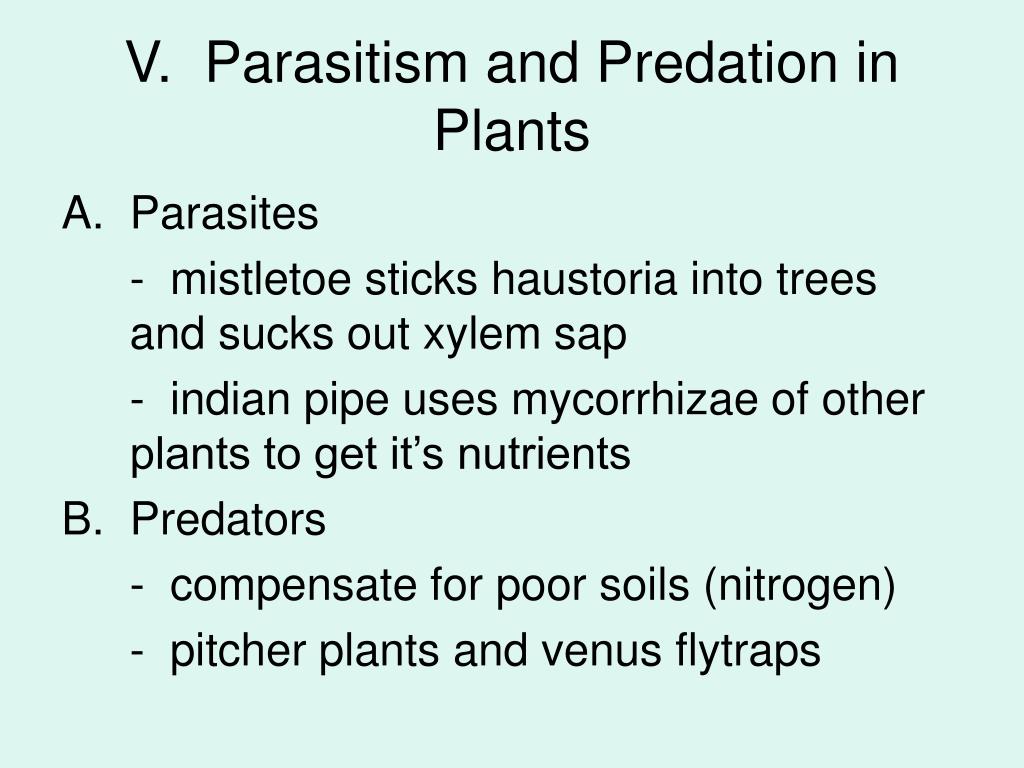 V. Parasitism and Predation in Plants

A. Parasites

- mistletoe sticks haustoria into trees and sucks out xylem sap

- indian pipe uses mycorrhizae of other plants to get it’s nutrients

B. Predators

- compensate for poor soils (nitrogen)

- pitcher plants and venus flytraps